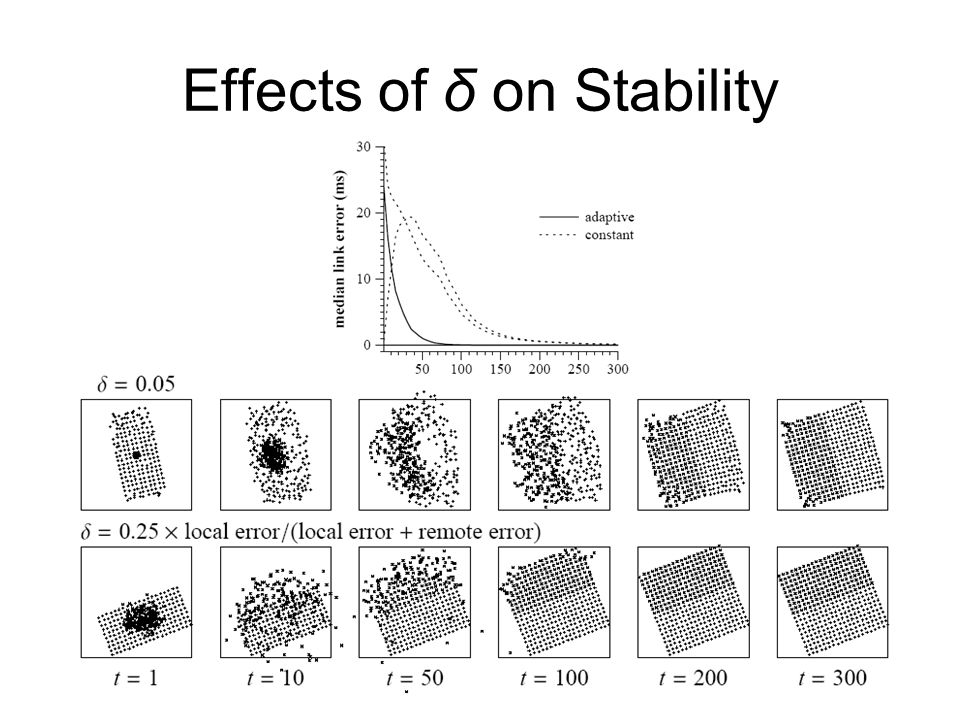 Effects of $\delta$ on Stability

median link error (ms)

30

20

10

0

50 100 150 200 250 300

adaptive

constant

$\delta = 0.05$

$\delta = 0.25 \times$ local error/(local error + remote error)

$t = 1$ $t = 10$ $t = 50$ $t = 100$ $t = 200$ $t = 300$